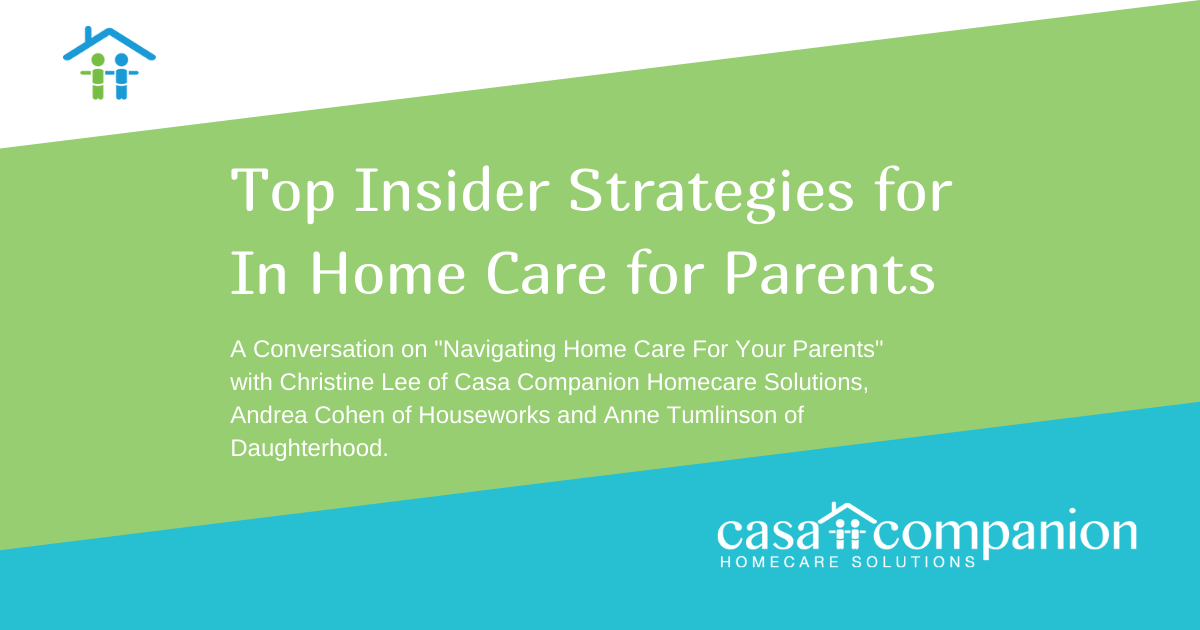 Top Insider Strategies for In Home Care for Parents

A Conversation on "Navigating Home Care For Your Parents" with Christine Lee of Casa Companion Homecare Solutions, Andrea Cohen of Houseworks and Anne Tumlinson of Daughterhood.

casa companion
HOMECARE SOLUTIONS